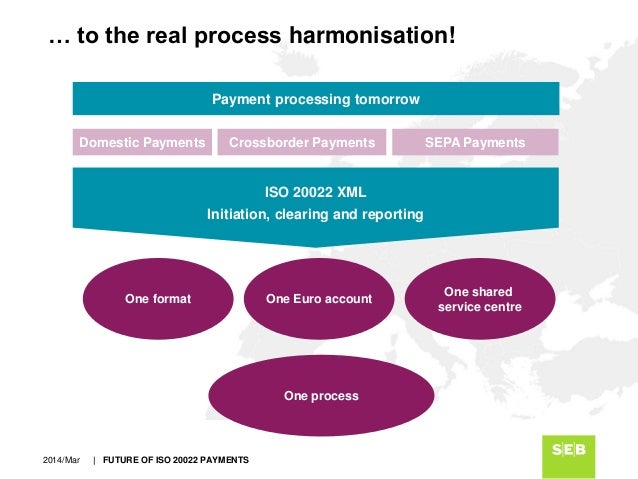 … to the real process harmonisation!

Payment processing tomorrow

Domestic Payments

Crossborder Payments

SEPA Payments

ISO 20022 XML
Initiation, clearing and reporting

One format

One Euro account

One shared service centre

One process

2014/Mar | FUTURE OF ISO 20022 PAYMENTS

SEB